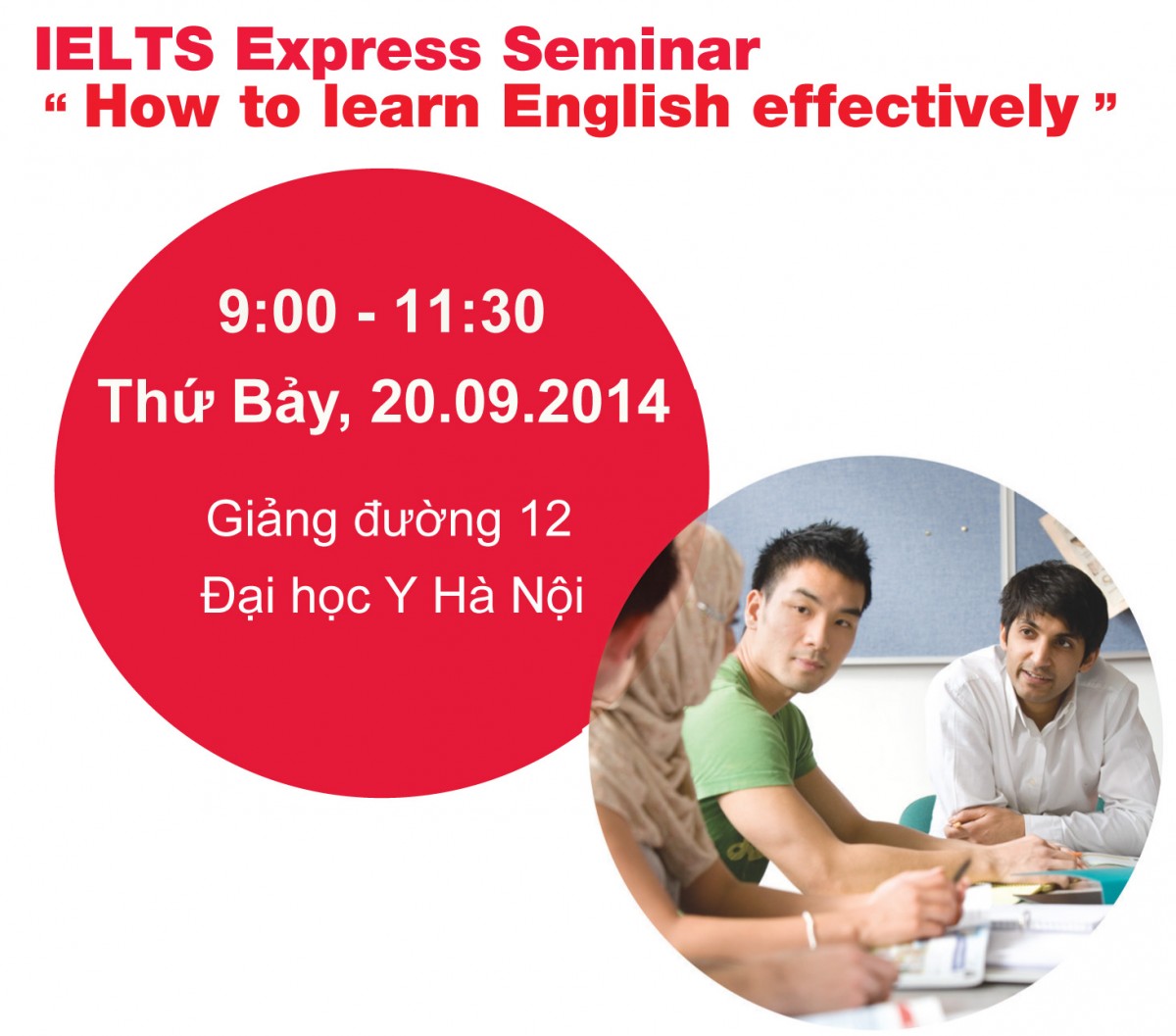 IELTS Express Seminar
“ How to learn English effectively ”

9:00 - 11:30
Thứ Bảy, 20.09.2014

Giảng đường 12
Đại học Y Hà Nội